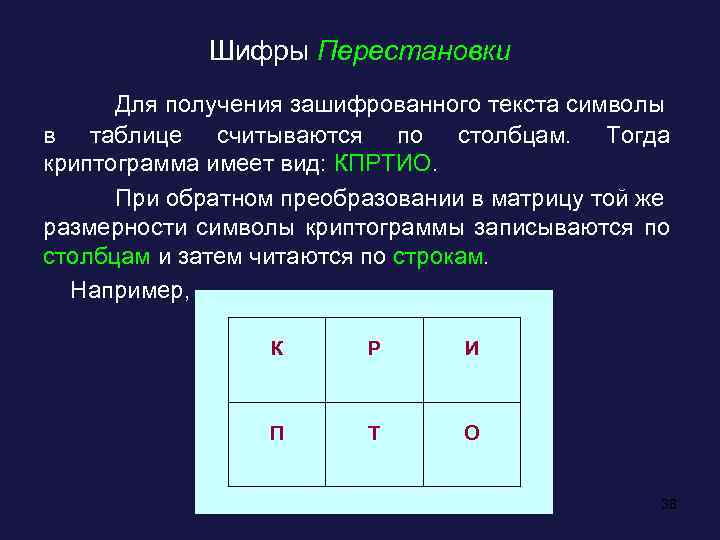 Шифры Перестановки

Для получения зашифрованного текста символы в таблице считываются по столбцам. Тогда криптограмма имеет вид: КПРТИО.

При обратном преобразовании в матрицу той же размерности символы криптограммы записываются по столбцам и затем читаются по строкам.

Например,

| К | Р | И |
|---|---|---|
| П | Т | О |

38